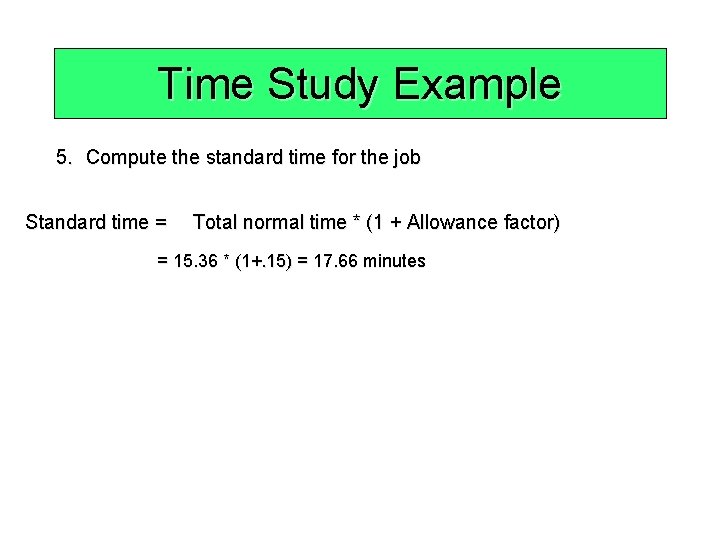 Time Study Example

5. Compute the standard time for the job

Standard time = Total normal time * (1 + Allowance factor)

= 15.36 * (1+.15) = 17.66 minutes